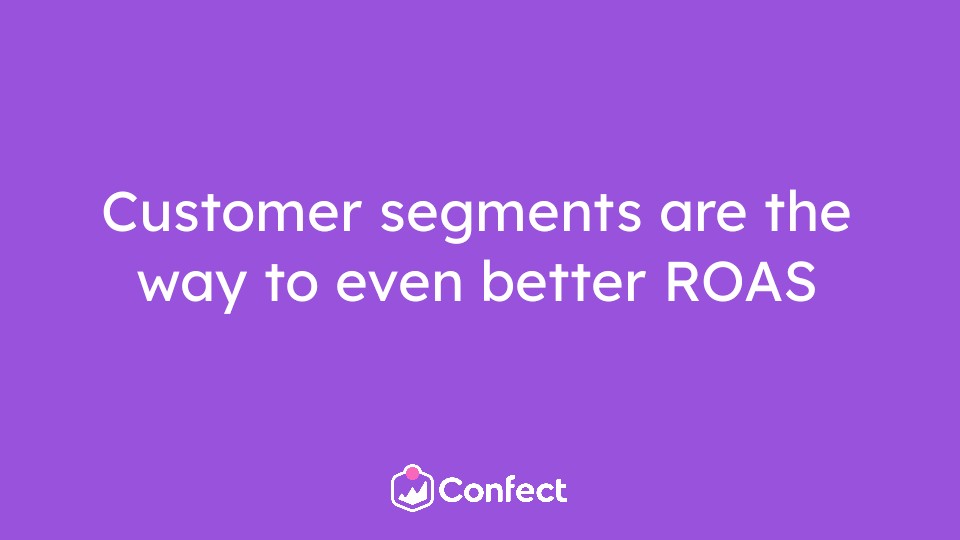 Customer segments are the way to even better ROAS

Confect